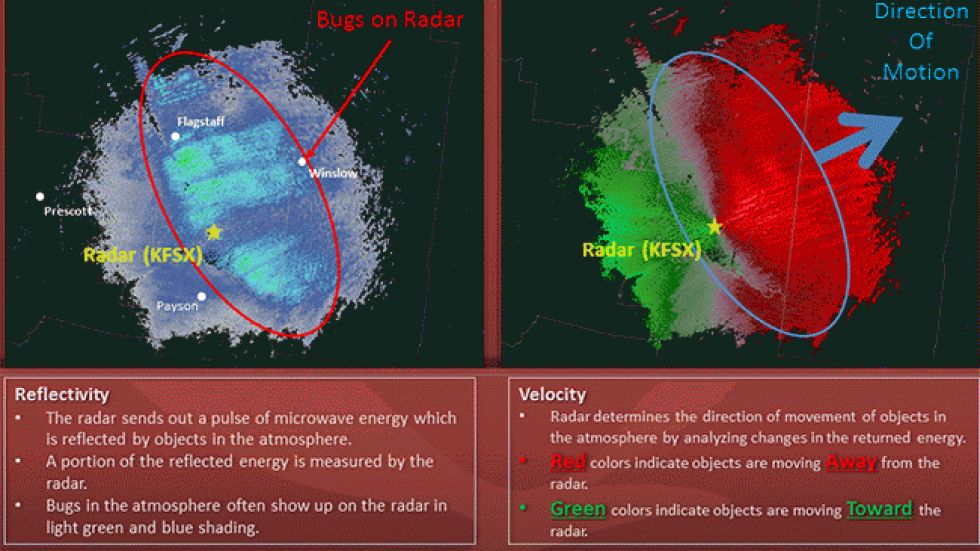 Bugs on Radar

Flagstaff

Winslow

Prescott

Radar (KFSX)

Payson

Direction Of Motion

Radar (KFSX)

Reflectivity
• The radar sends out a pulse of microwave energy which is reflected by objects in the atmosphere.
• A portion of the reflected energy is measured by the radar.
• Bugs in the atmosphere often show up on the radar in light green and blue shading.

Velocity
• Radar determines the direction of movement of objects in the atmosphere by analyzing changes in the returned energy.
• Red colors indicate objects are moving Away from the radar.
• Green colors indicate objects are moving Toward the radar.